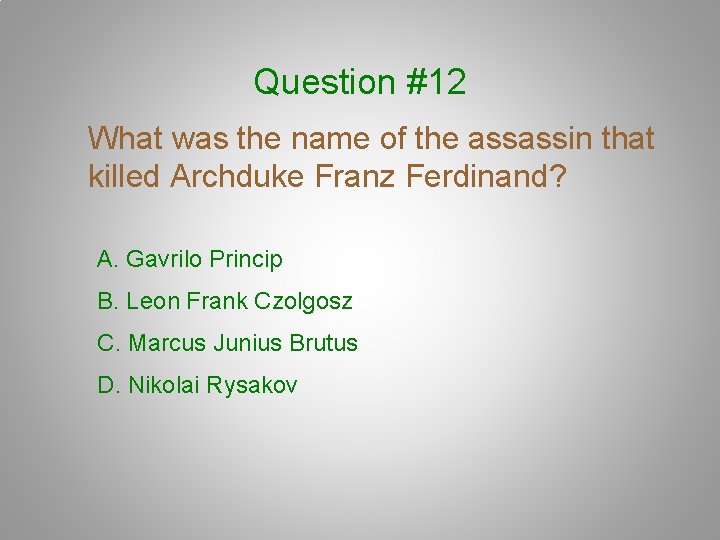 Question #12

What was the name of the assassin that killed Archduke Franz Ferdinand?

A. Gavrilo Princip

B. Leon Frank Czolgosz

C. Marcus Junius Brutus

D. Nikolai Rysakov